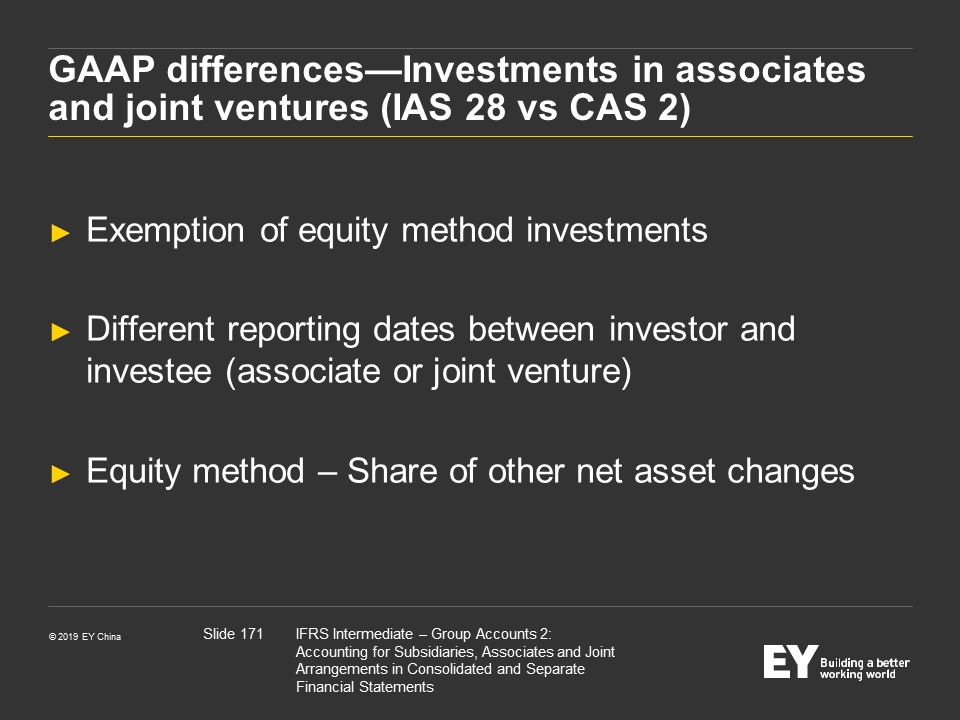 GAAP differences—Investments in associates and joint ventures (IAS 28 vs CAS 2)

► Exemption of equity method investments

► Different reporting dates between investor and investee (associate or joint venture)

► Equity method – Share of other net asset changes

© 2019 EY China

Slide 171

IFRS Intermediate – Group Accounts 2: Accounting for Subsidiaries, Associates and Joint Arrangements in Consolidated and Separate Financial Statements

EY Building a better working world